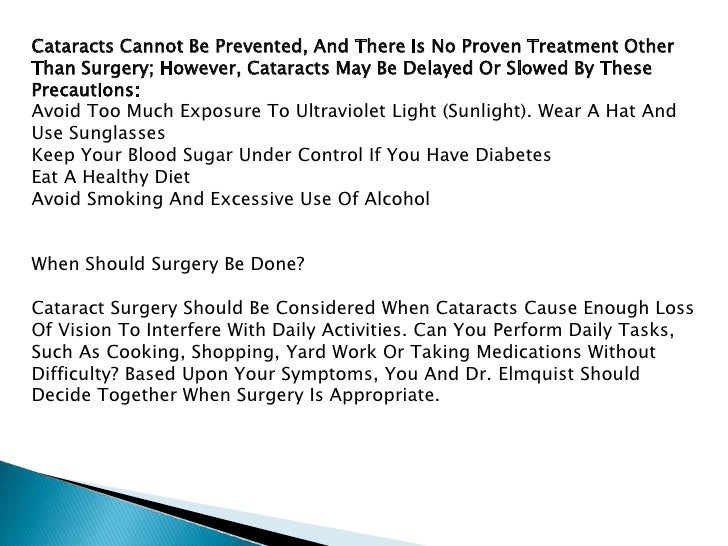 Cataracts Cannot Be Prevented, And There Is No Proven Treatment Other Than Surgery; However, Cataracts May Be Delayed Or Slowed By These Precautions:
Avoid Too Much Exposure To Ultraviolet Light (Sunlight). Wear A Hat And Use Sunglasses
Keep Your Blood Sugar Under Control If You Have Diabetes
Eat A Healthy Diet
Avoid Smoking And Excessive Use Of Alcohol

When Should Surgery Be Done?

Cataract Surgery Should Be Considered When Cataracts Cause Enough Loss Of Vision To Interfere With Daily Activities. Can You Perform Daily Tasks, Such As Cooking, Shopping, Yard Work Or Taking Medications Without Difficulty? Based Upon Your Symptoms, You And Dr. Elmquist Should Decide Together When Surgery Is Appropriate.